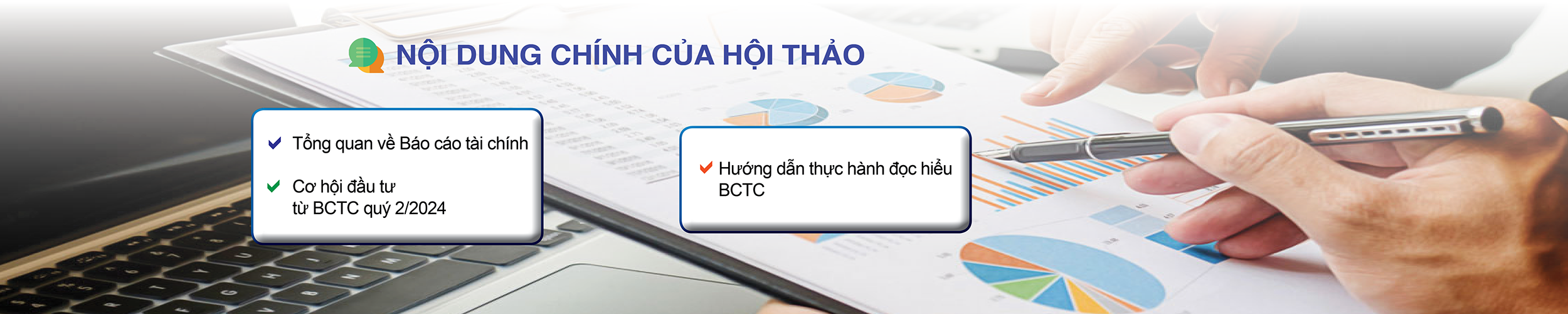 NỘI DUNG CHÍNH CỦA HỘI THẢO

Tổng quan về Báo cáo tài chính

Cơ hội đầu tư từ BCTC quý 2/2024

Hướng dẫn thực hành đọc hiểu BCTC